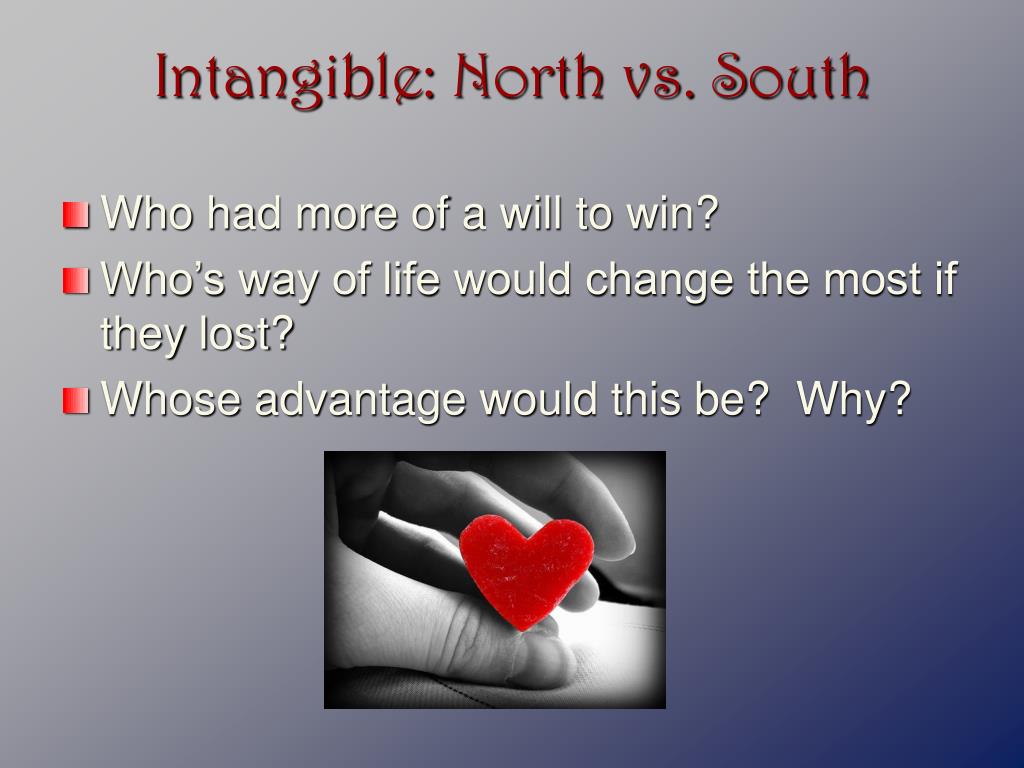 Intangible: North vs. South

Who had more of a will to win?

Who’s way of life would change the most if they lost?

Whose advantage would this be? Why?